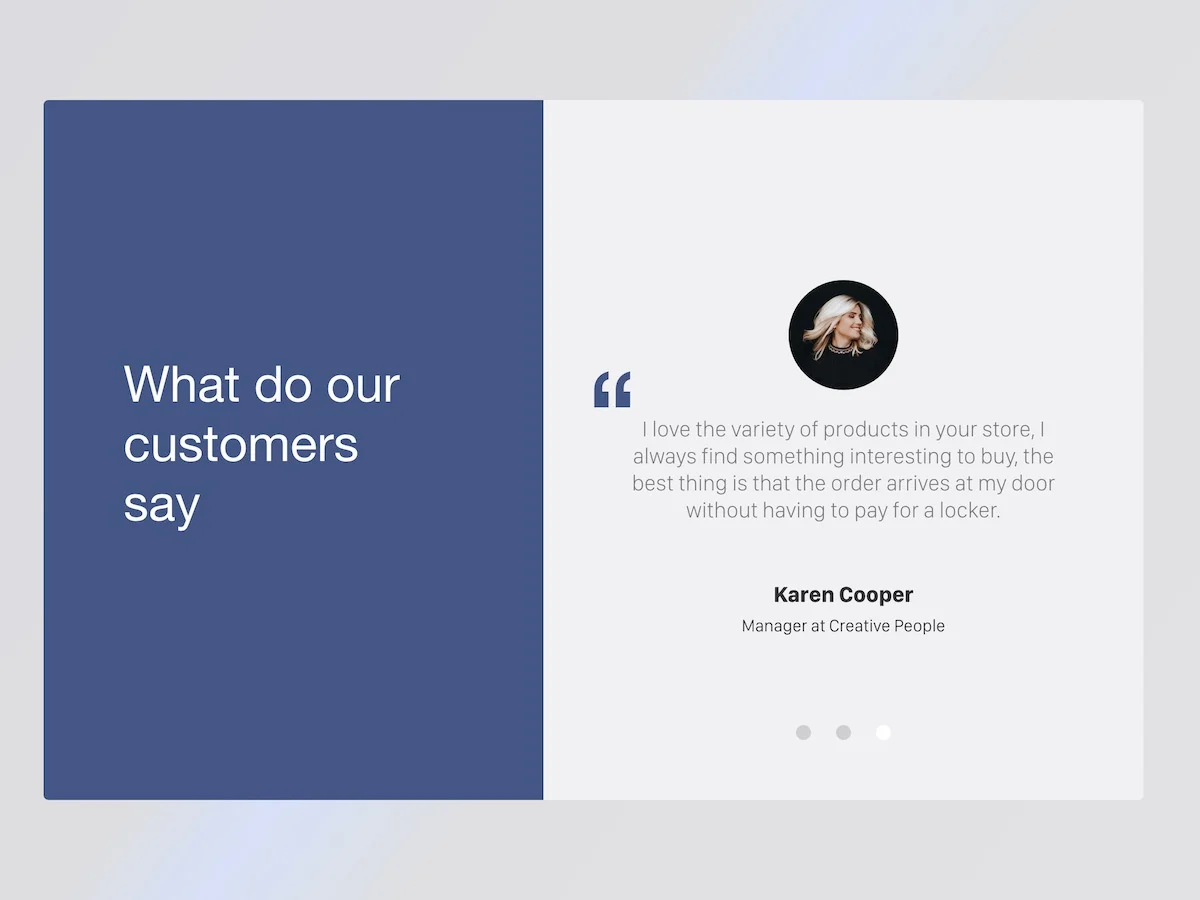 What do our customers say

“

I love the variety of products in your store, I always find something interesting to buy, the best thing is that the order arrives at my door without having to pay for a locker.

Karen Cooper

Manager at Creative People